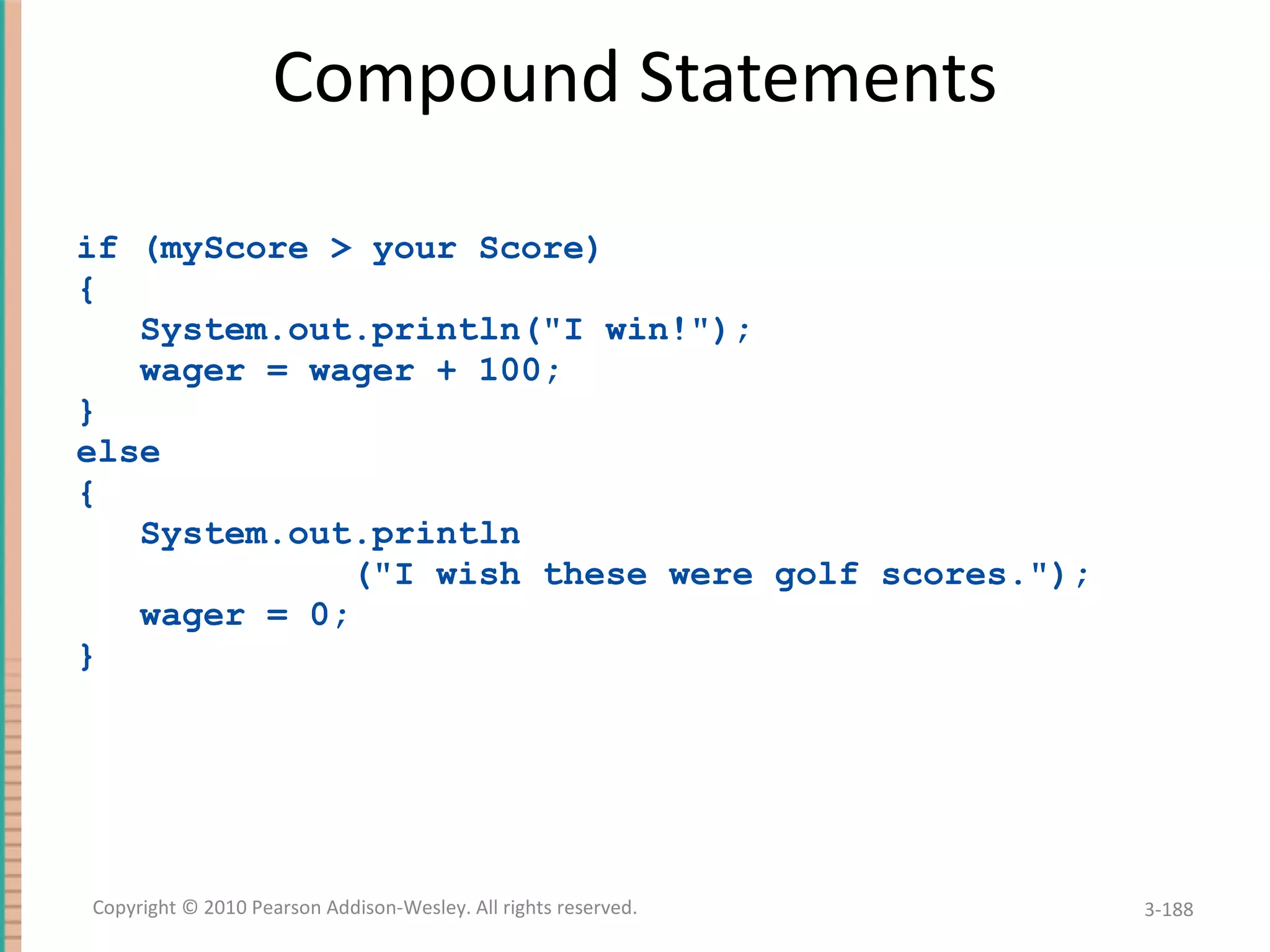 Compound Statements

if (myScore > your Score)
{
    System.out.println("I win!");
    wager = wager + 100;
}
else
{
    System.out.println
               ("I wish these were golf scores.");
    wager = 0;
}

Copyright © 2010 Pearson Addison-Wesley. All rights reserved.

3-188